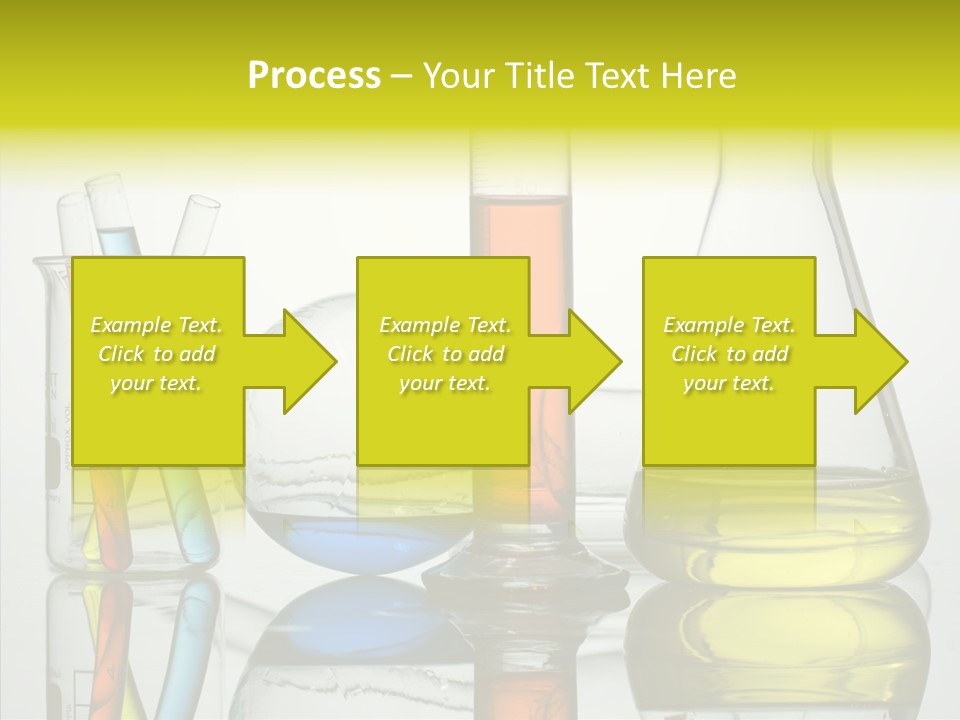 Process – Your Title Text Here

Example Text. Click to add your text.

Example Text. Click to add your text.

Example Text. Click to add your text.